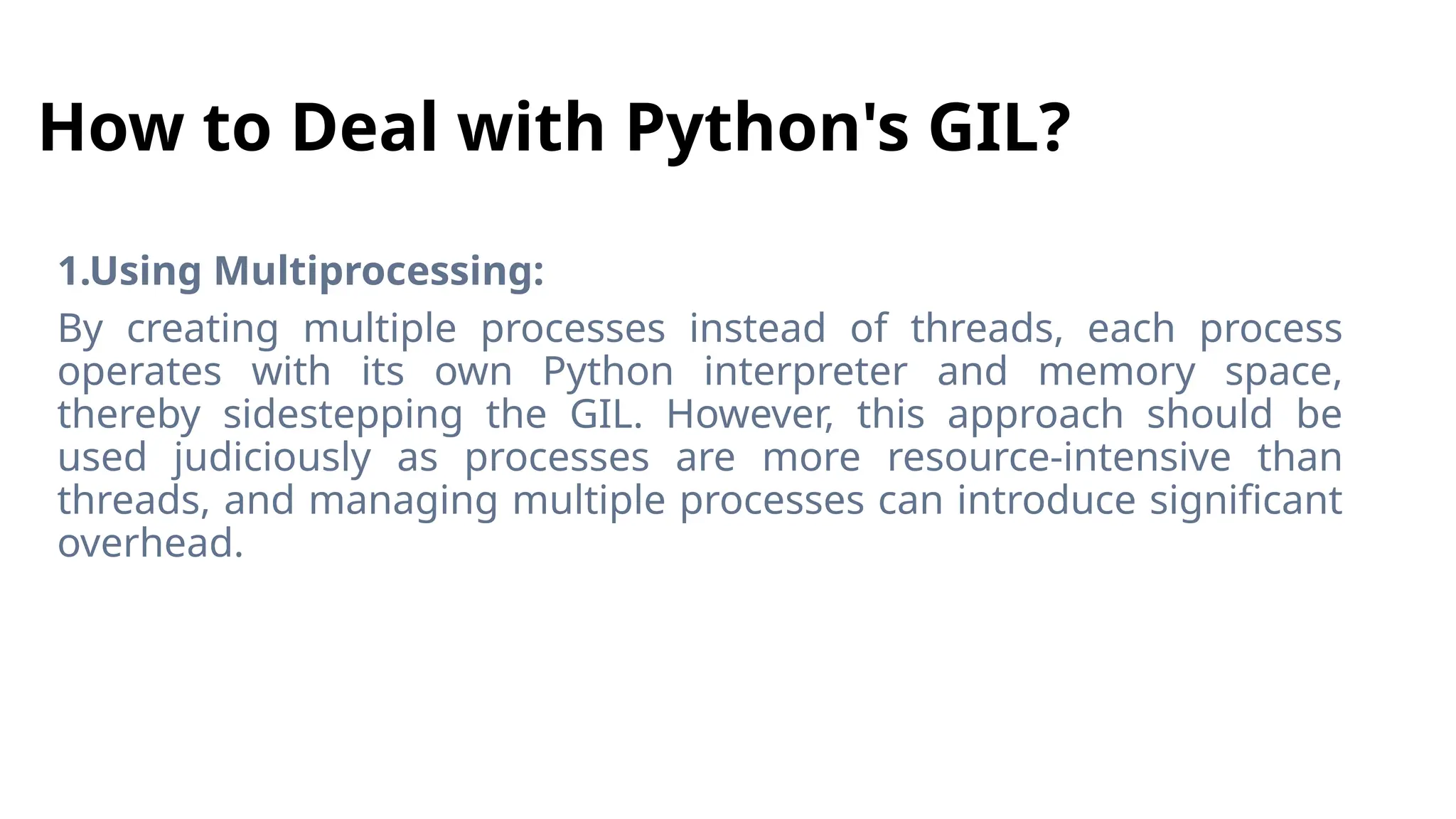 How to Deal with Python's GIL?

1.Using Multiprocessing:

By creating multiple processes instead of threads, each process operates with its own Python interpreter and memory space, thereby sidestepping the GIL. However, this approach should be used judiciously as processes are more resource-intensive than threads, and managing multiple processes can introduce significant overhead.